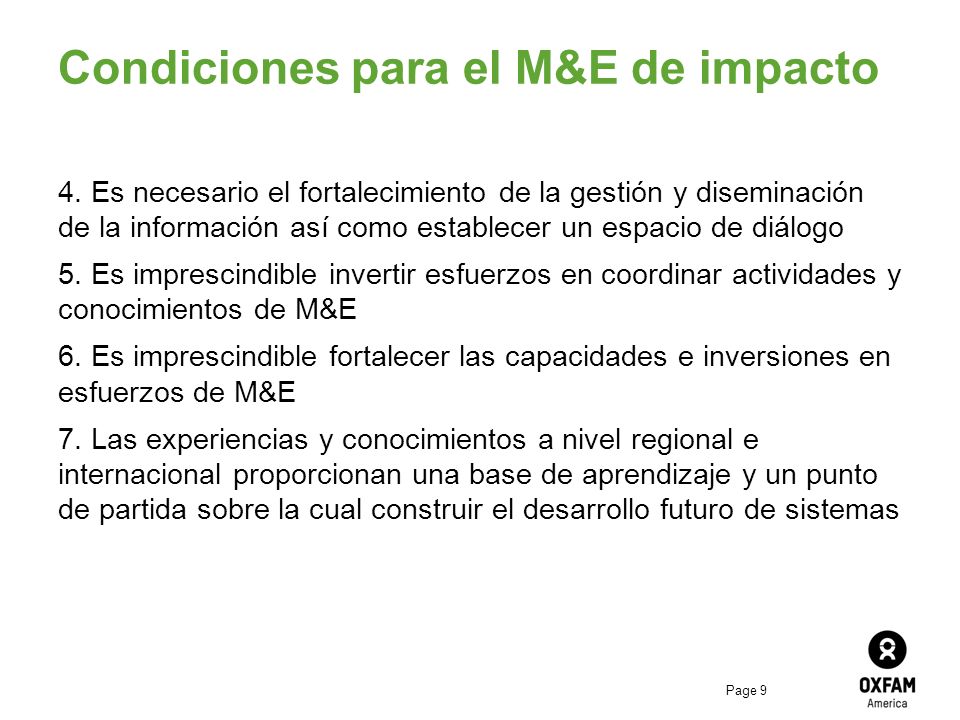 Condiciones para el M&E de impacto

4. Es necesario el fortalecimiento de la gestión y diseminación de la información así como establecer un espacio de diálogo

5. Es imprescindible invertir esfuerzos en coordinar actividades y conocimientos de M&E

6. Es imprescindible fortalecer las capacidades e inversiones en esfuerzos de M&E

7. Las experiencias y conocimientos a nivel regional e internacional proporcionan una base de aprendizaje y un punto de partida sobre la cual construir el desarrollo futuro de sistemas

Page 9

OXFAM
America